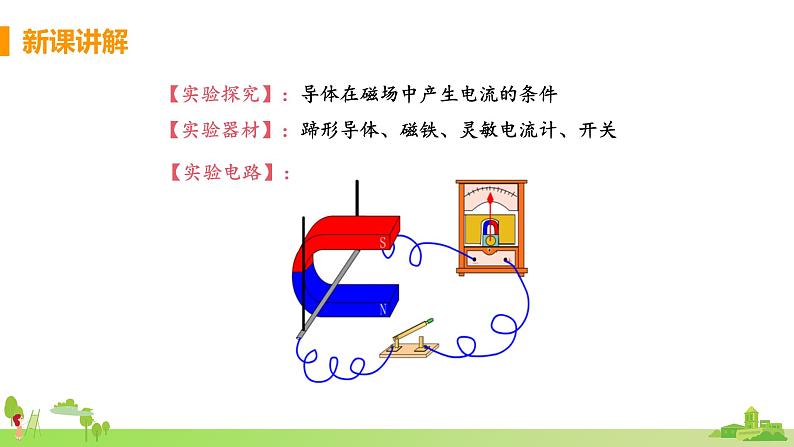 新课讲解

【实验探究】：导体在磁场中产生电流的条件

【实验器材】：蹄形导体、磁铁、灵敏电流计、开关

【实验电路】：

S

N